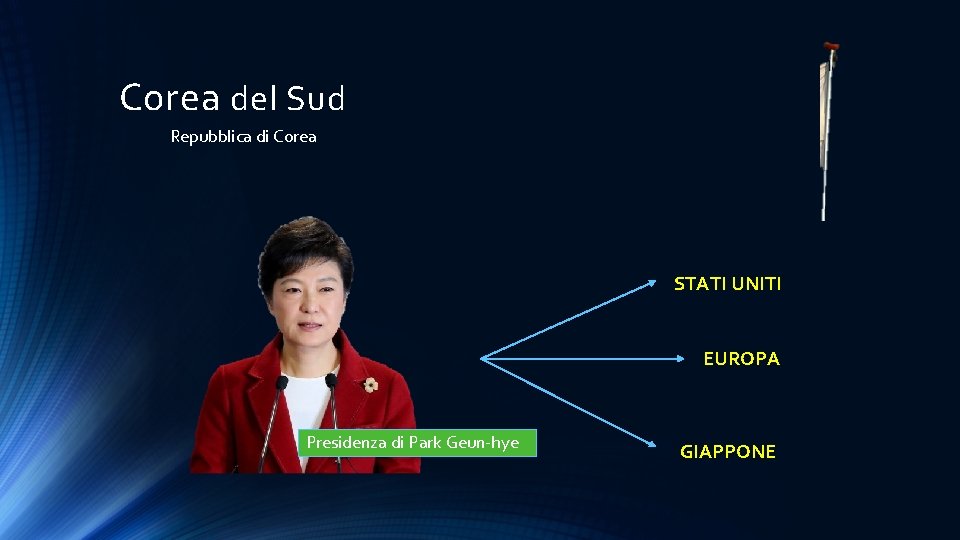 Corea del Sud

Repubblica di Corea

Presidenza di Park Geun-hye

STATI UNITI

EUROPA

GIAPPONE